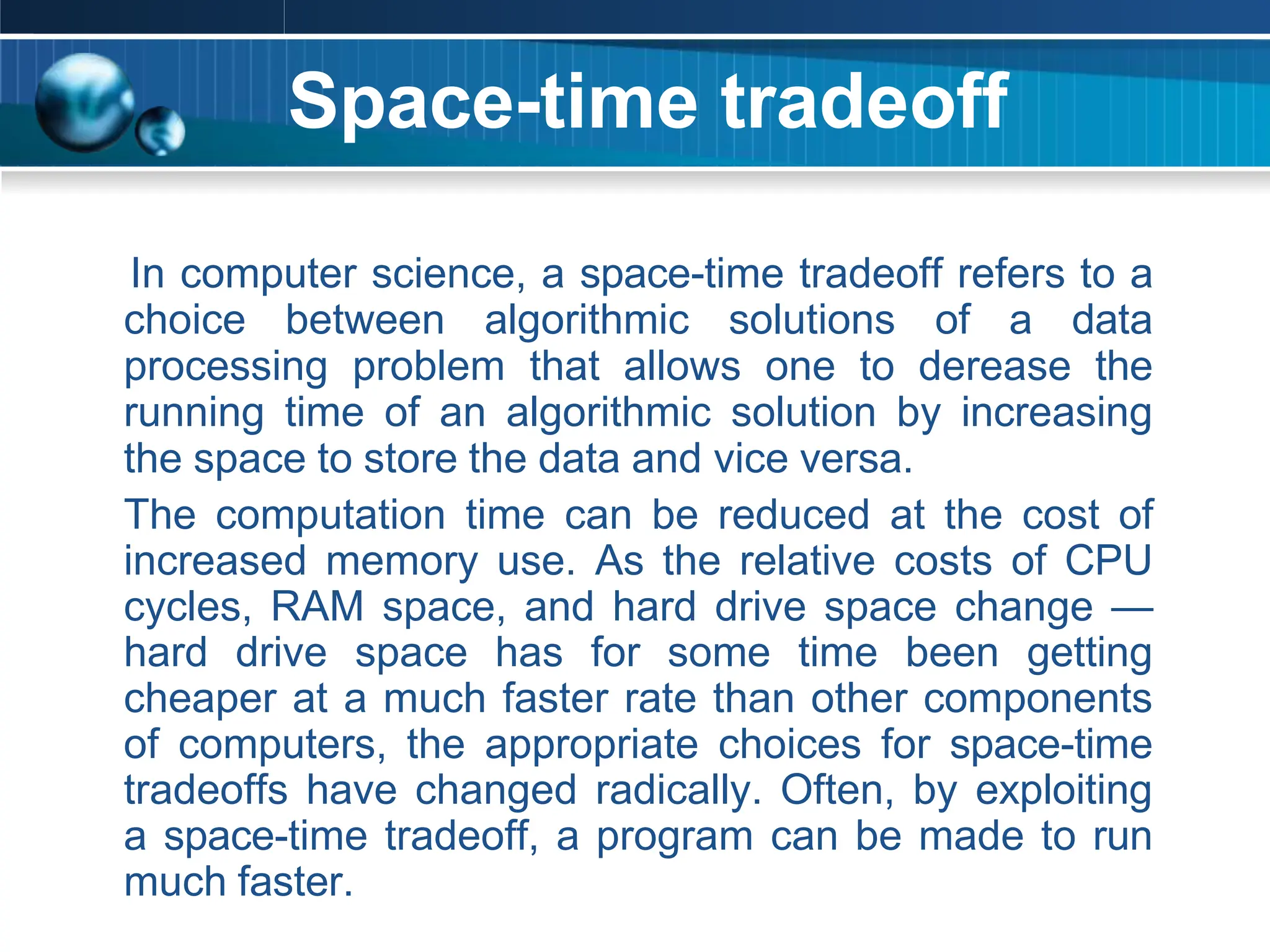 Space-time tradeoff

In computer science, a space-time tradeoff refers to a choice between algorithmic solutions of a data processing problem that allows one to derease the running time of an algorithmic solution by increasing the space to store the data and vice versa.

The computation time can be reduced at the cost of increased memory use. As the relative costs of CPU cycles, RAM space, and hard drive space change — hard drive space has for some time been getting cheaper at a much faster rate than other components of computers, the appropriate choices for space-time tradeoffs have changed radically. Often, by exploiting a space-time tradeoff, a program can be made to run much faster.